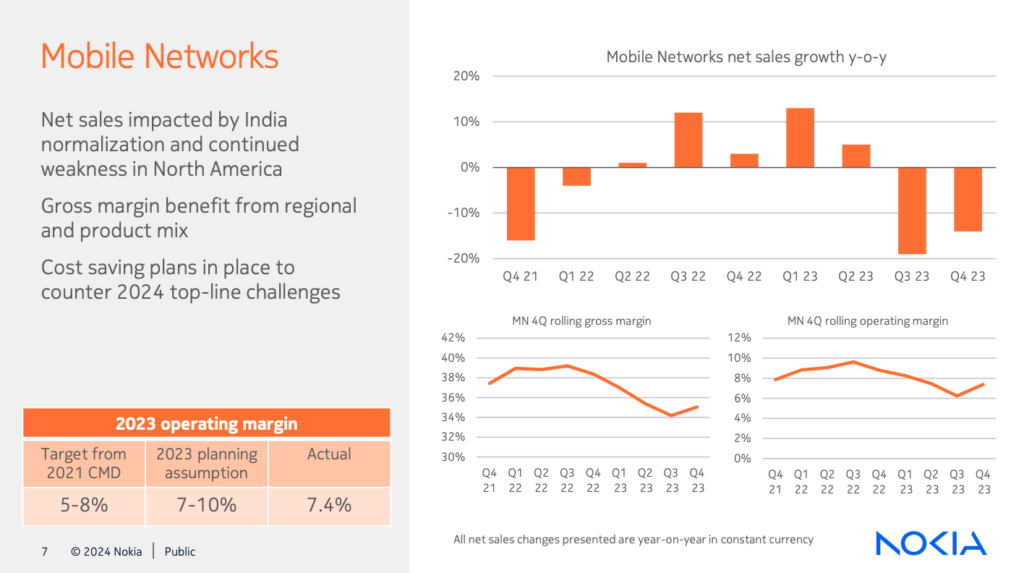 Mobile Networks

Net sales impacted by India normalization and continued weakness in North America

Gross margin benefit from regional and product mix

Cost saving plans in place to counter 2024 top-line challenges

| 2023 operating margin | | |
|---|---|---|
| Target from 2021 CMD | 2023 planning assumption | Actual |
| 5-8% | 7-10% | 7.4% |

7 © 2024 Nokia | Public

Mobile Networks net sales growth y-o-y

20%
10%
0%
-10%
-20%

Q4 21 Q1 22 Q2 22 Q3 22 Q4 22 Q1 23 Q2 23 Q3 23 Q4 23

MN 4Q rolling gross margin

42%
40%
38%
36%
34%
32%
30%

Q4 21 Q1 22 Q2 22 Q3 22 Q4 22 Q1 23 Q2 23 Q3 23 Q4 23

MN 4Q rolling operating margin

12%
10%
8%
6%
4%
2%
0%

Q4 21 Q1 22 Q2 22 Q3 22 Q4 22 Q1 23 Q2 23 Q3 23 Q4 23

All net sales changes presented are year-on-year in constant currency

NOKIA